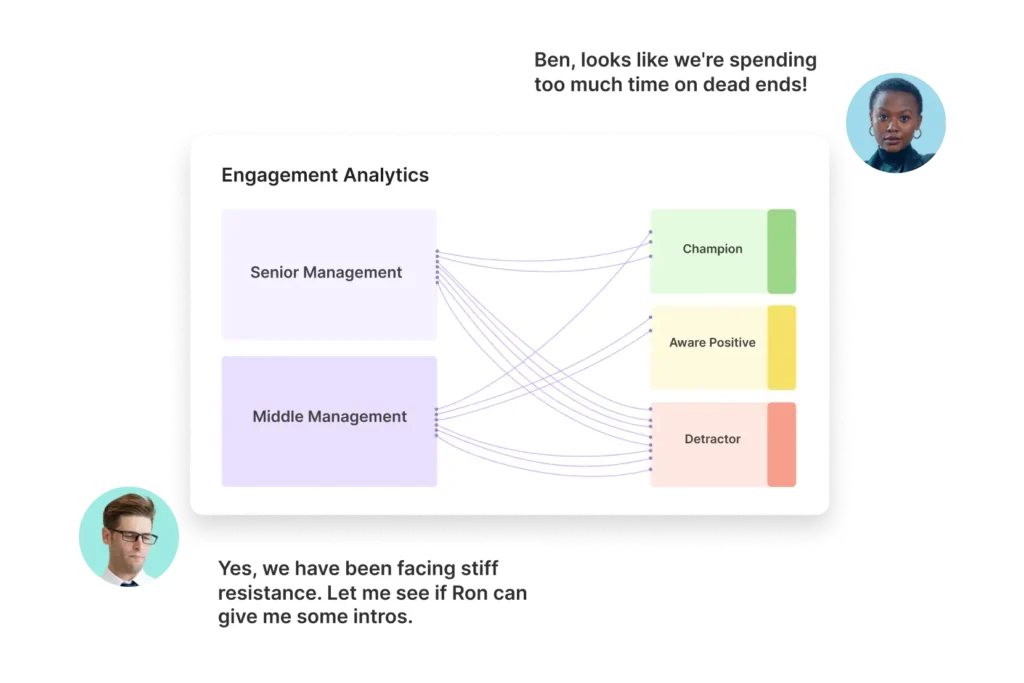 Ben, looks like we're spending too much time on dead ends!

Engagement Analytics

Senior Management

Middle Management

Champion

Aware Positive

Detractor

Yes, we have been facing stiff resistance. Let me see if Ron can give me some intros.